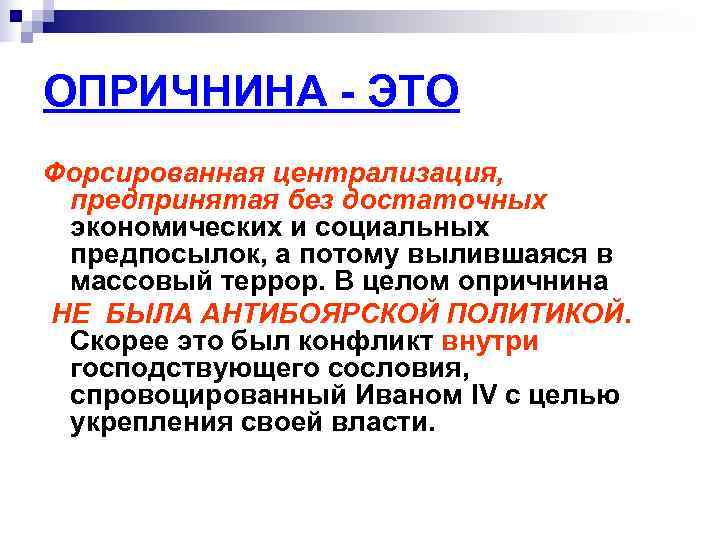 ОПРИЧНИНА - ЭТО

Форсированная централизация, предпринятая без достаточных экономических и социальных предпосылок, а потому вылившаяся в массовый террор. В целом опричнина НЕ БЫЛА АНТИБОЯРСКОЙ ПОЛИТИКОЙ. Скорее это был конфликт внутри господствующего сословия, спровоцированный Иваном IV с целью укрепления своей власти.